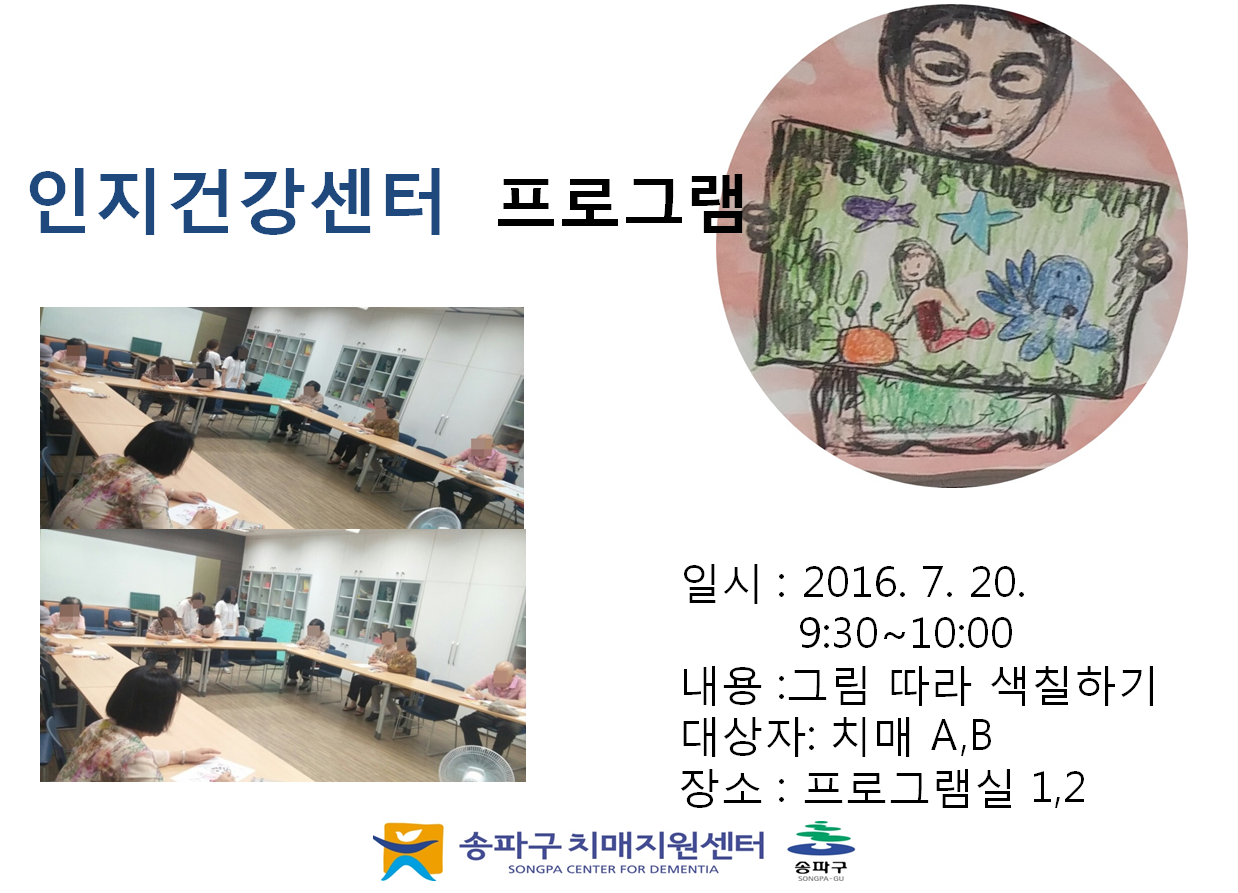 인지건강센터 프로그램

일시 : 2016. 7. 20.
9:30~10:00
내용 :그림 따라 색칠하기
대상자: 치매 A,B
장소 : 프로그램실 1,2

송파구 치매지원센터
SONGPA CENTER FOR DEMENTIA

송파구
SONGPA-GU